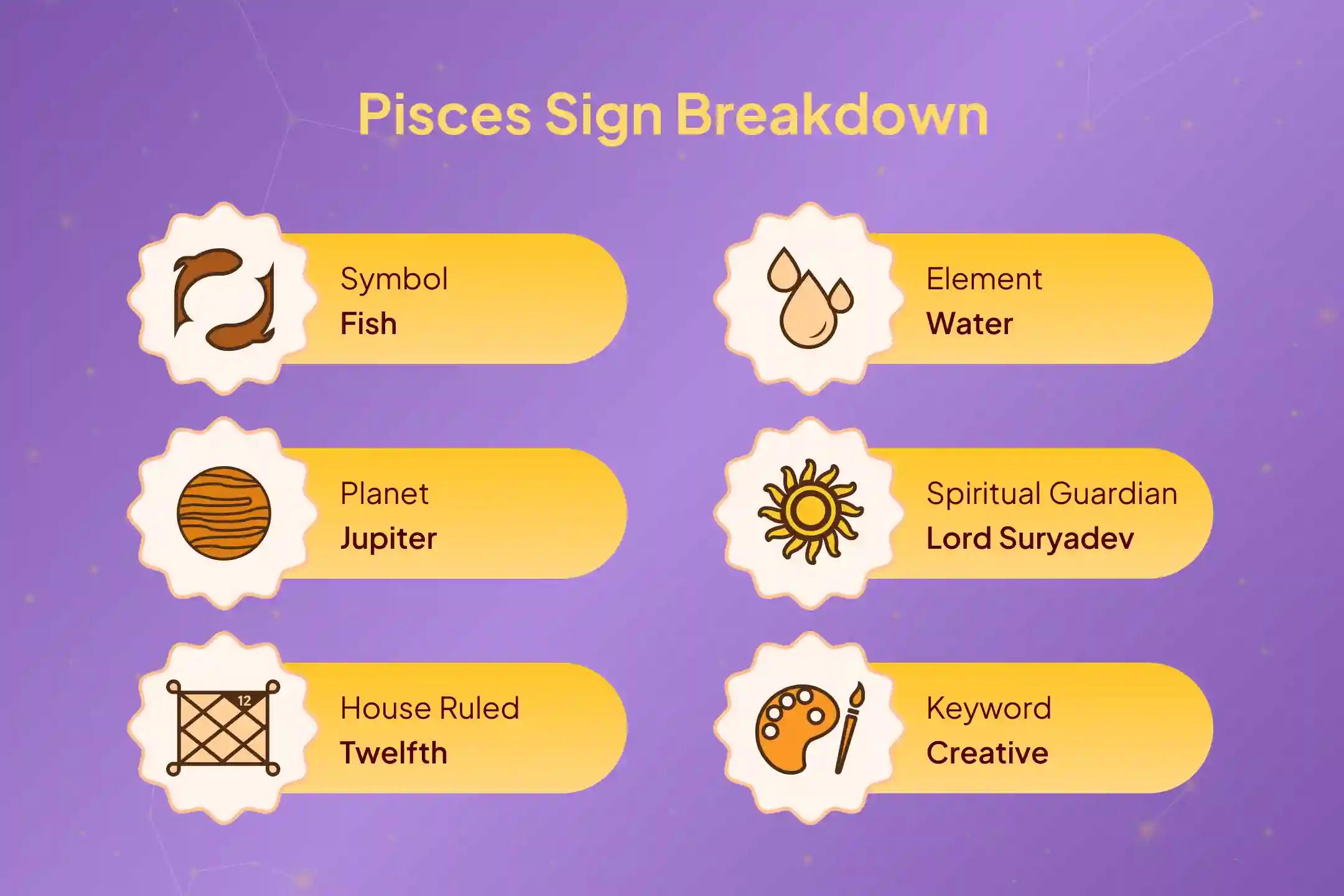 Pisces Sign Breakdown

Symbol
Fish

Planet
Jupiter

12

House Ruled
Twelfth

Element
Water

Spiritual Guardian
Lord Suryadev

Keyword
Creative